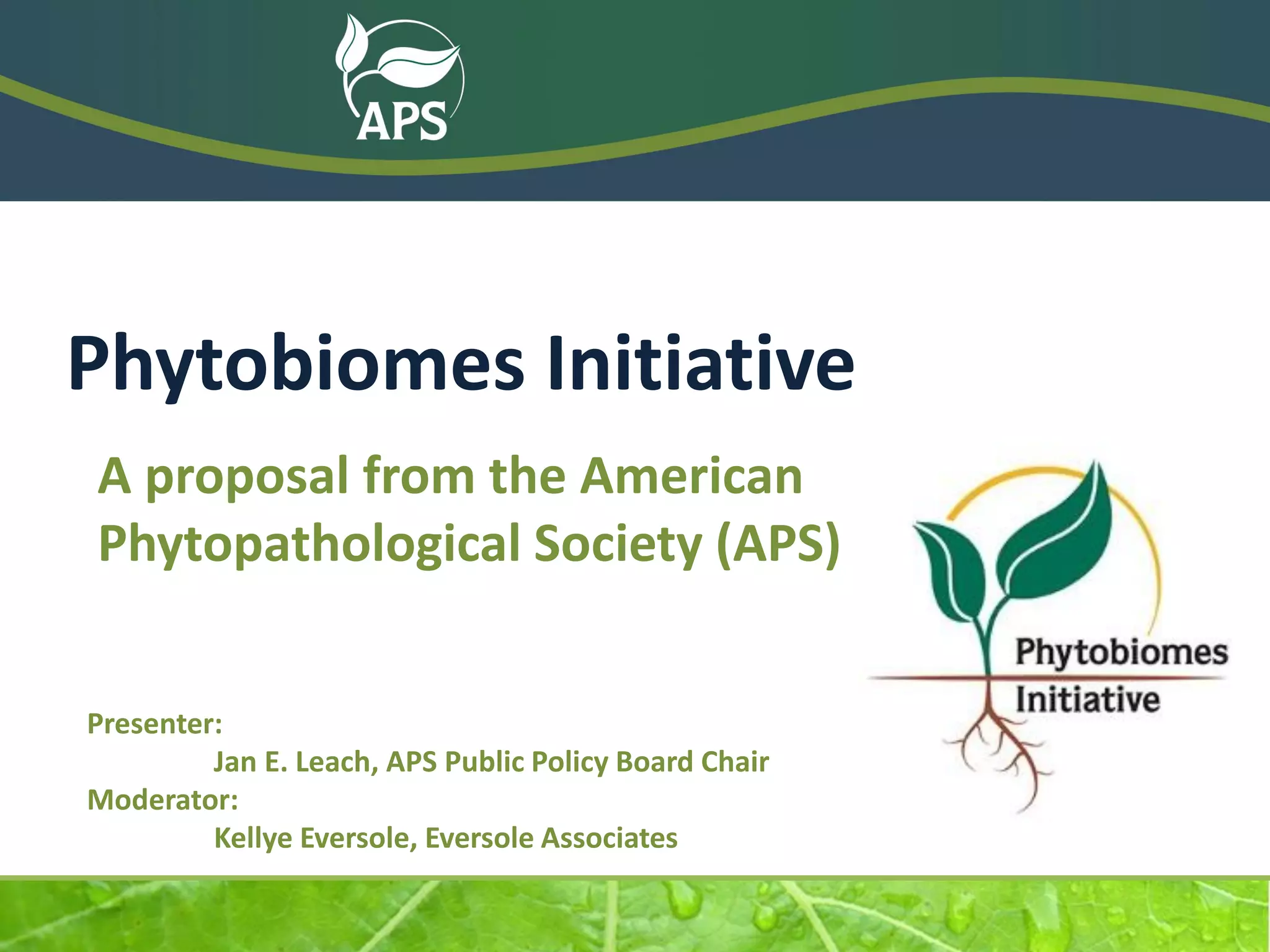 APS

Phytobiomes Initiative

A proposal from the American Phytopathological Society (APS)

Phytobiomes Initiative

Presenter:
Jan E. Leach, APS Public Policy Board Chair
Moderator:
Kellye Eversole, Eversole Associates